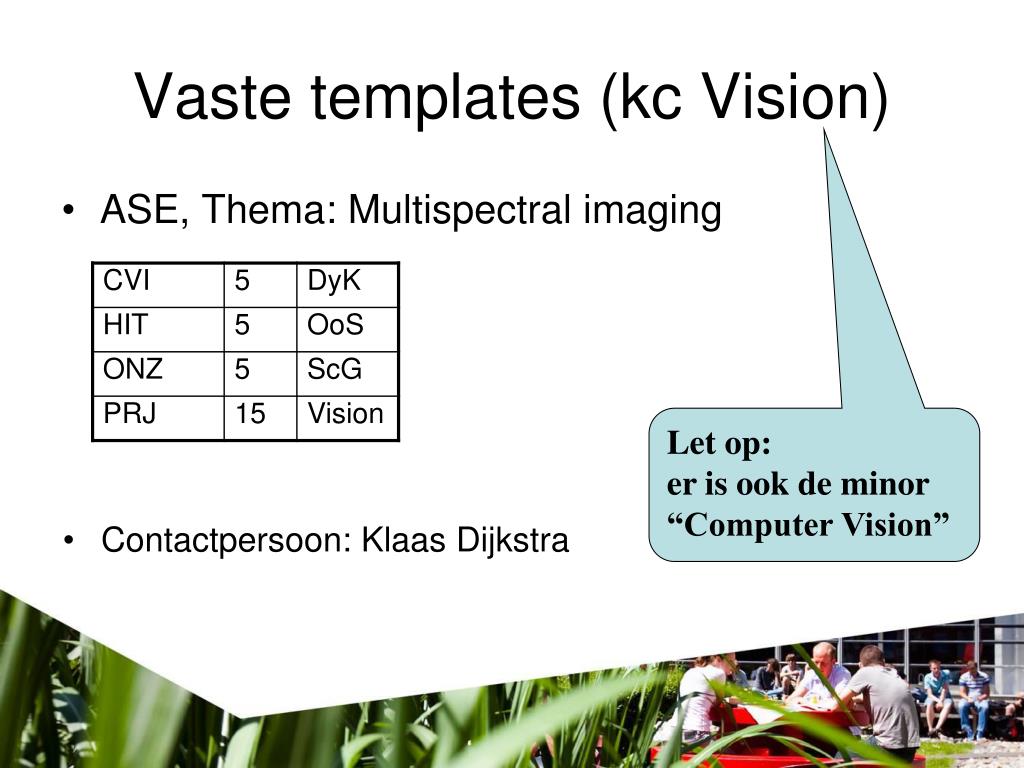 Vaste templates (kc Vision)

• ASE, Thema: Multispectral imaging

| CVI | 5 | DyK |
|---|---|---|
| HIT | 5 | OoS |
| ONZ | 5 | ScG |
| PRJ | 15 | Vision |

• Contactpersoon: Klaas Dijkstra

Let op:
er is ook de minor
“Computer Vision”